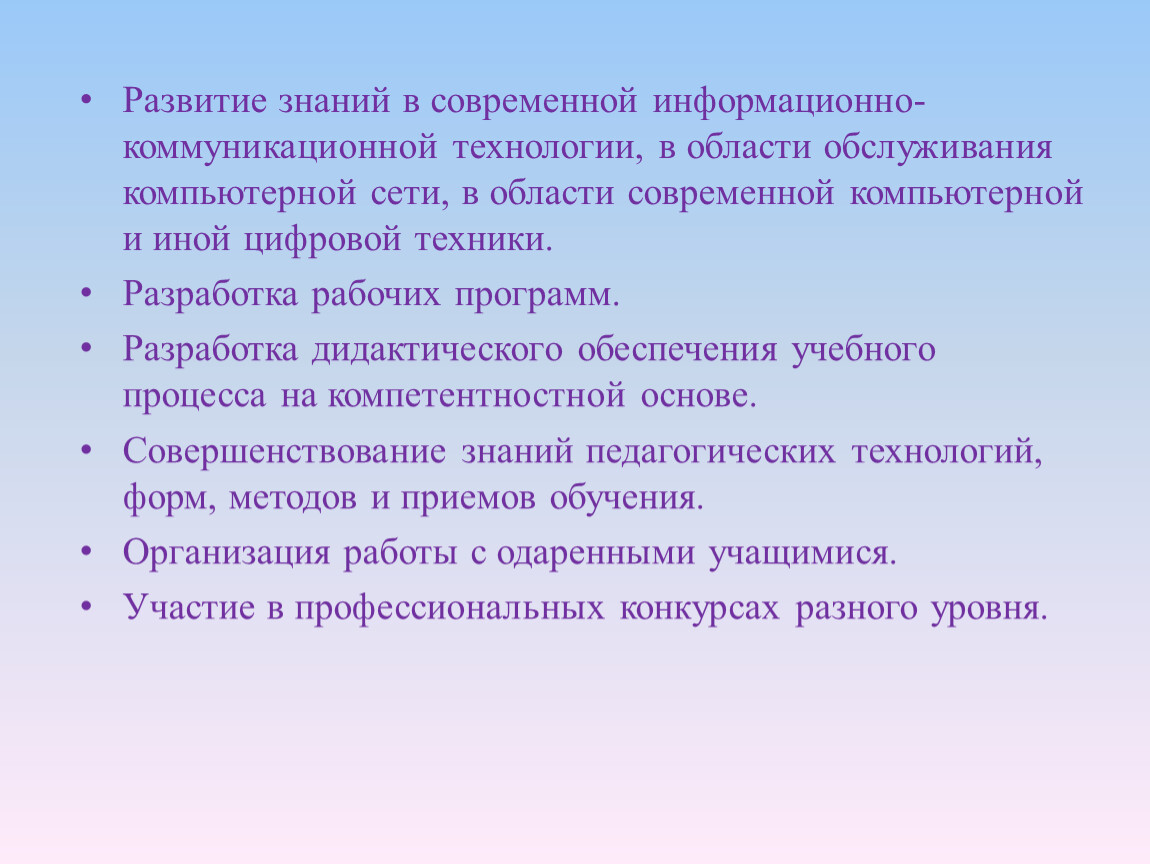 • Развитие знаний в современной информационно-коммуникационной технологии, в области обслуживания компьютерной сети, в области современной компьютерной и иной цифровой техники.
• Разработка рабочих программ.
• Разработка дидактического обеспечения учебного процесса на компетентностной основе.
• Совершенствование знаний педагогических технологий, форм, методов и приемов обучения.
• Организация работы с одаренными учащимися.
• Участие в профессиональных конкурсах разного уровня.